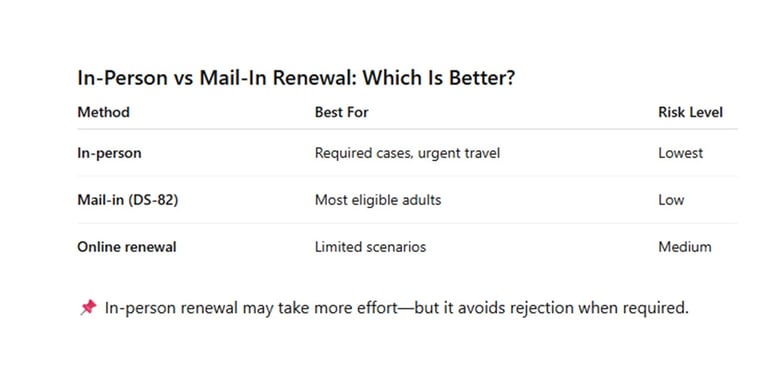 In-Person vs Mail-In Renewal: Which Is Better?

| Method | Best For | Risk Level |
|---|---|---|
| In-person | Required cases, urgent travel | Lowest |
| Mail-in (DS-82) | Most eligible adults | Low |
| Online renewal | Limited scenarios | Medium |

📌 In-person renewal may take more effort—but it avoids rejection when required.